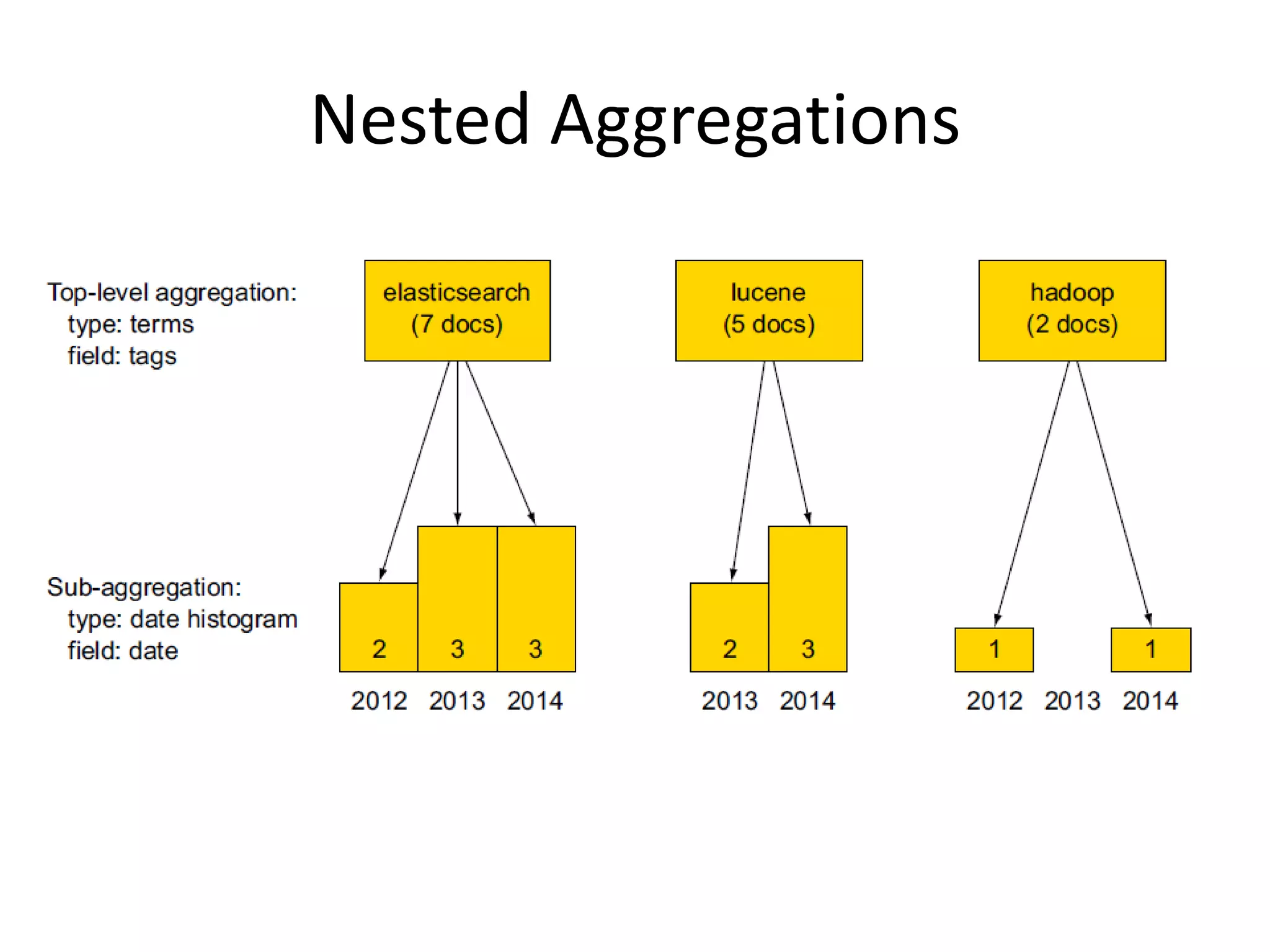 Nested Aggregations

Top-level aggregation:
type: terms
field: tags

elasticsearch
(7 docs)

lucene
(5 docs)

hadoop
(2 docs)

Sub-aggregation:
type: date histogram
field: date

2
3
3

2012 2013 2014

2
3

2013 2014

1
1

2012 2013 2014